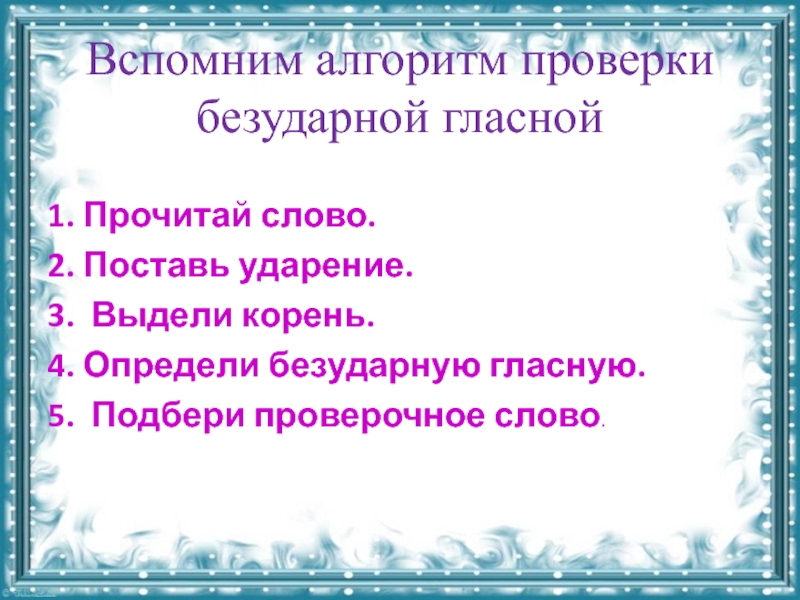 Вспомним алгоритм проверки безударной гласной

1. Прочитай слово.
2. Поставь ударение.
3. Выдели корень.
4. Определи безударную гласную.
5. Подбери проверочное слово.